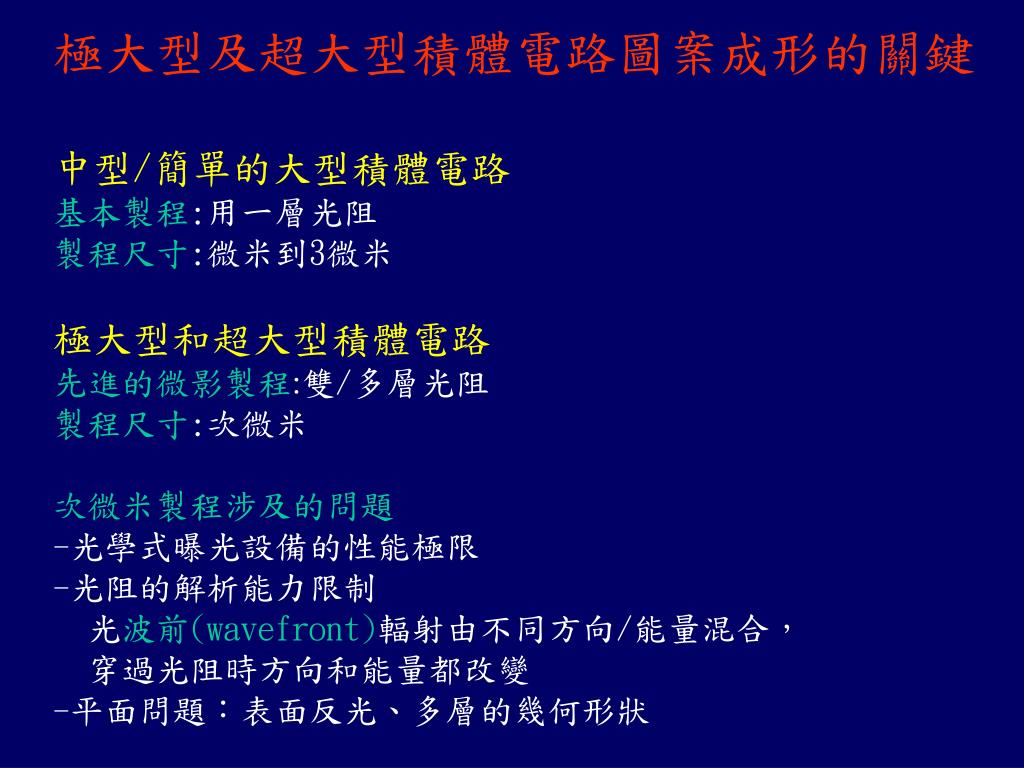 極大型及超大型積體電路圖案成形的關鍵

中型/簡單的大型積體電路
基本製程:用一層光阻
製程尺寸:微米到3微米

極大型和超大型積體電路
先進的微影製程:雙/多層光阻
製程尺寸:次微米

次微米製程涉及的問題
-光學式曝光設備的性能極限
-光阻的解析能力限制
光波前(wavefront)輻射由不同方向/能量混合，
穿過光阻時方向和能量都改變
-平面問題：表面反光、多層的幾何形狀